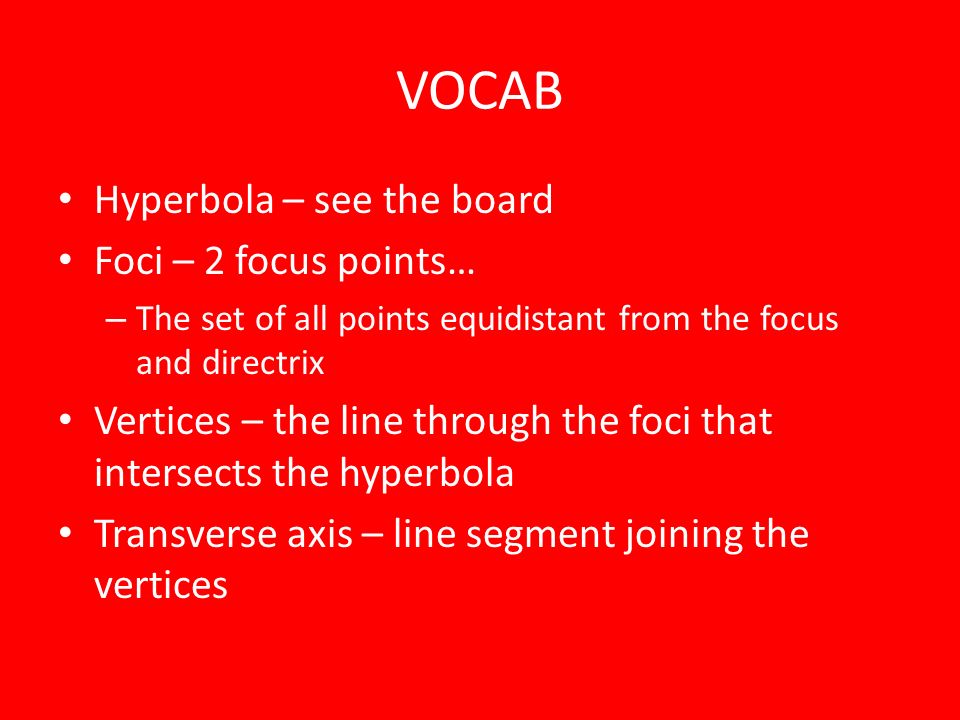 VOCAB

• Hyperbola – see the board
• Foci – 2 focus points…
– The set of all points equidistant from the focus and directrix
• Vertices – the line through the foci that intersects the hyperbola
• Transverse axis – line segment joining the vertices